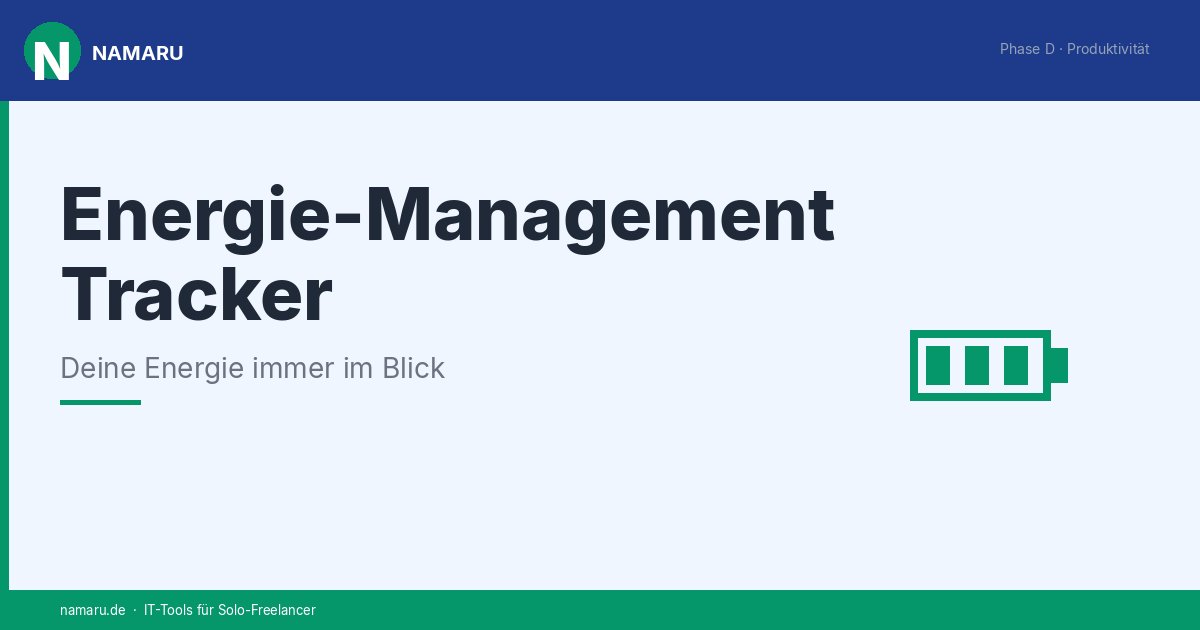 N NAMARU

Phase D · Produktivität

Energie-Management Tracker

Deine Energie immer im Blick

namaru.de · IT-Tools für Solo-Freelancer